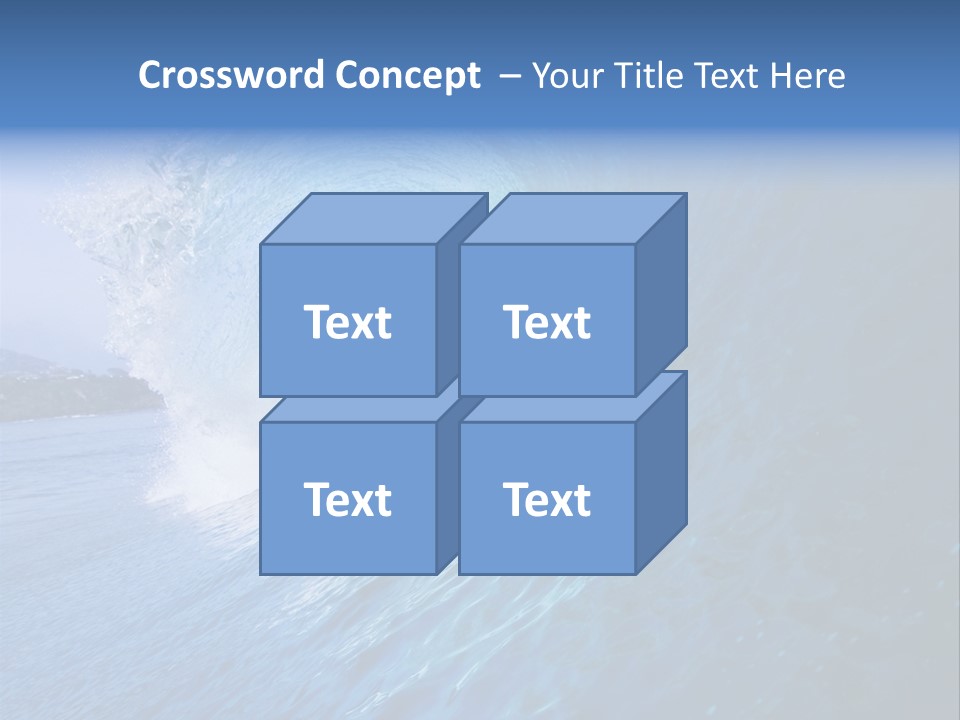 Crossword Concept – Your Title Text Here

Text
Text
Text
Text